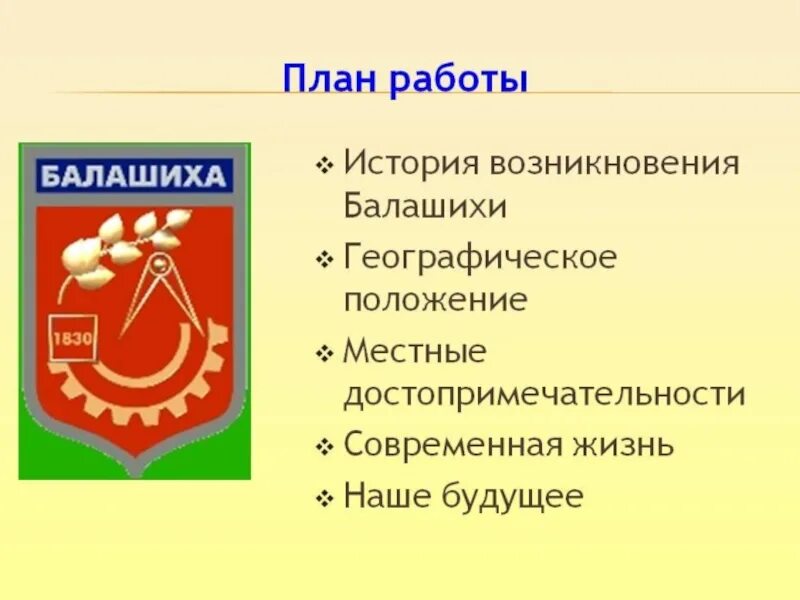 План работы

БАЛАШИХА

1830

❖ История возникновения Балашихи
❖ Географическое положение
❖ Местные достопримечательности
❖ Современная жизнь
❖ Наше будущее